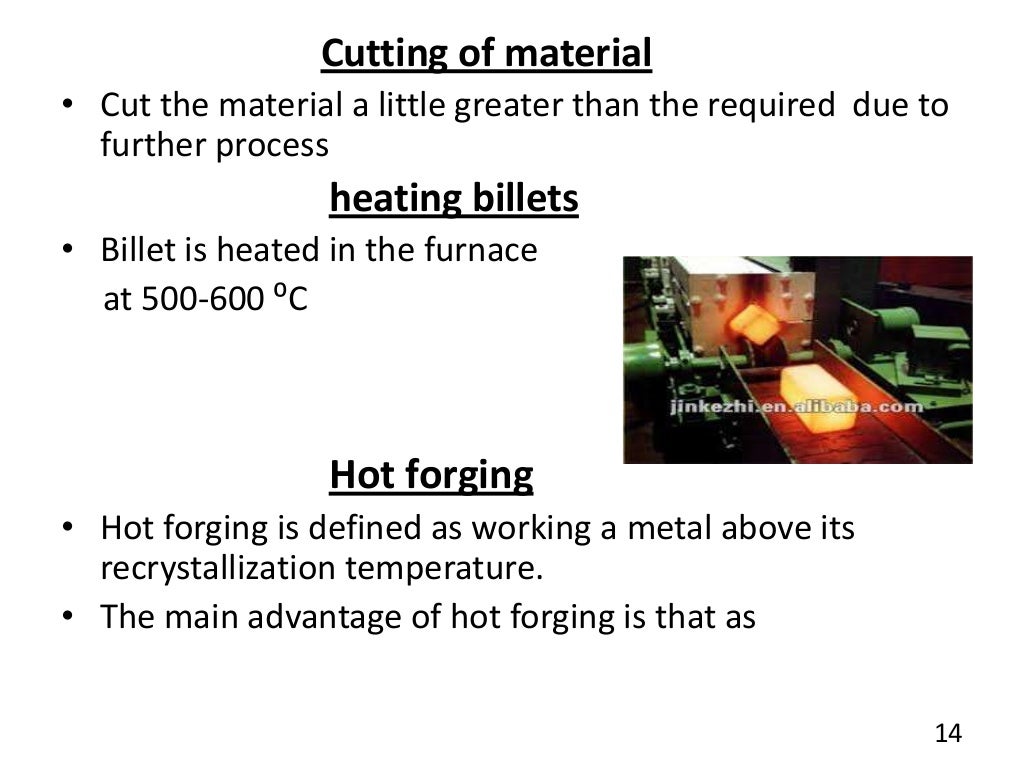 Cutting of material

• Cut the material a little greater than the required due to further process

heating billets

• Billet is heated in the furnace at 500-600 ⁰C

jinkezhi.en.alibaba.com

Hot forging

• Hot forging is defined as working a metal above its recrystallization temperature.
• The main advantage of hot forging is that as

14